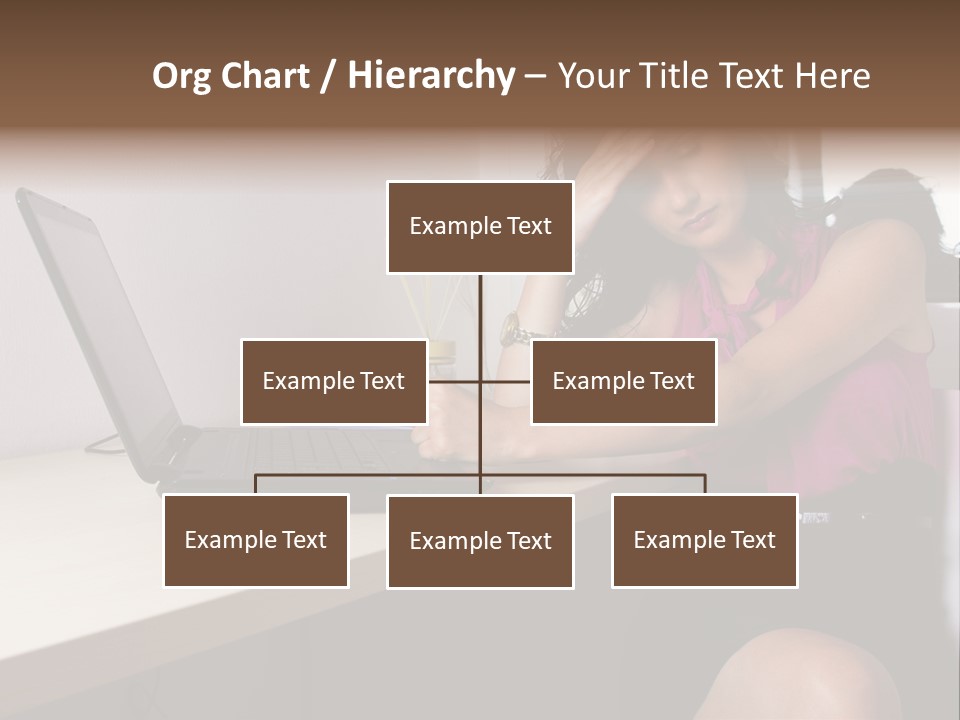 Org Chart / Hierarchy – Your Title Text Here

Example Text

Example Text

Example Text

Example Text

Example Text

Example Text